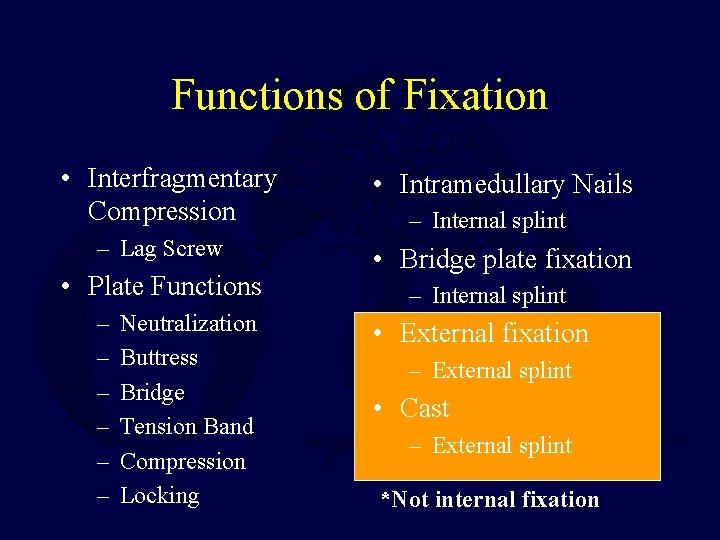 Functions of Fixation

• Interfragmentary Compression
– Lag Screw
• Plate Functions
– Neutralization
– Buttress
– Bridge
– Tension Band
– Compression
– Locking

• Intramedullary Nails
– Internal splint
• Bridge plate fixation
– Internal splint
• External fixation
– External splint
• Cast
– External splint

*Not internal fixation